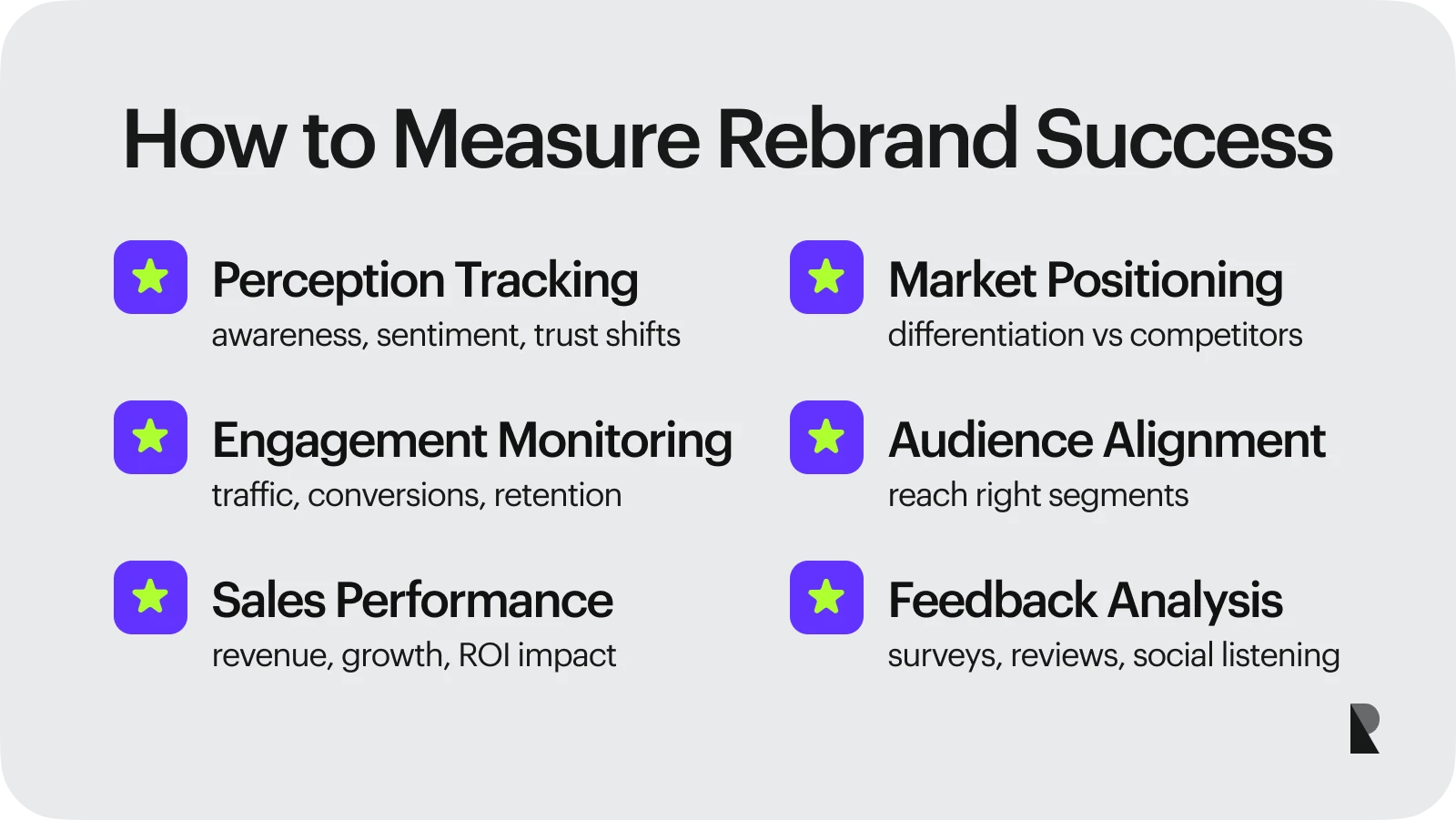 How to Measure Rebrand Success

Perception Tracking
awareness, sentiment, trust shifts

Engagement Monitoring
traffic, conversions, retention

Sales Performance
revenue, growth, ROI impact

Market Positioning
differentiation vs competitors

Audience Alignment
reach right segments

Feedback Analysis
surveys, reviews, social listening